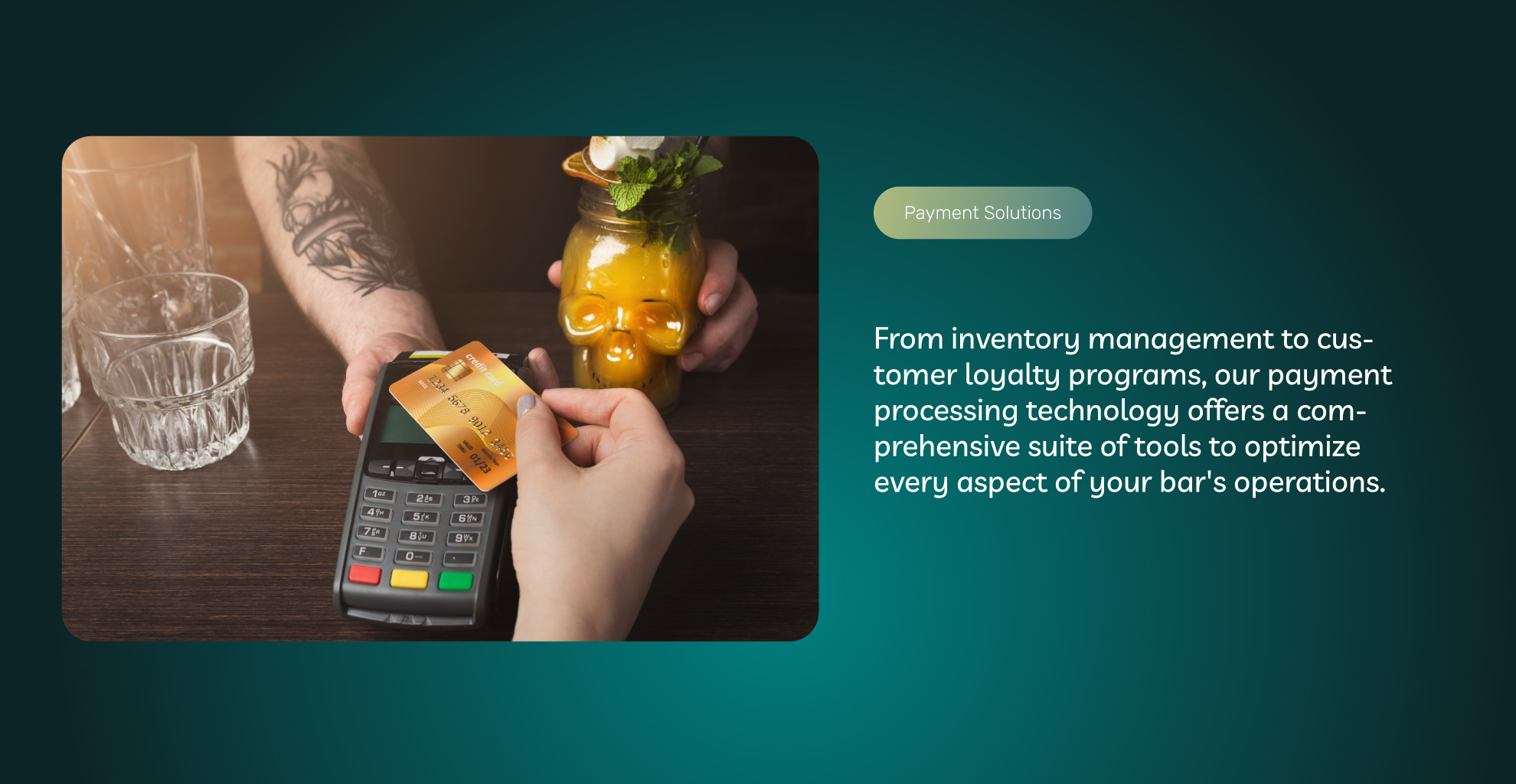 credit card
1234 5678 9012 3456
01/23

1 2 3
4 5 6
7 8 9
F 0

Payment Solutions

From inventory management to customer loyalty programs, our payment processing technology offers a comprehensive suite of tools to optimize every aspect of your bar's operations.